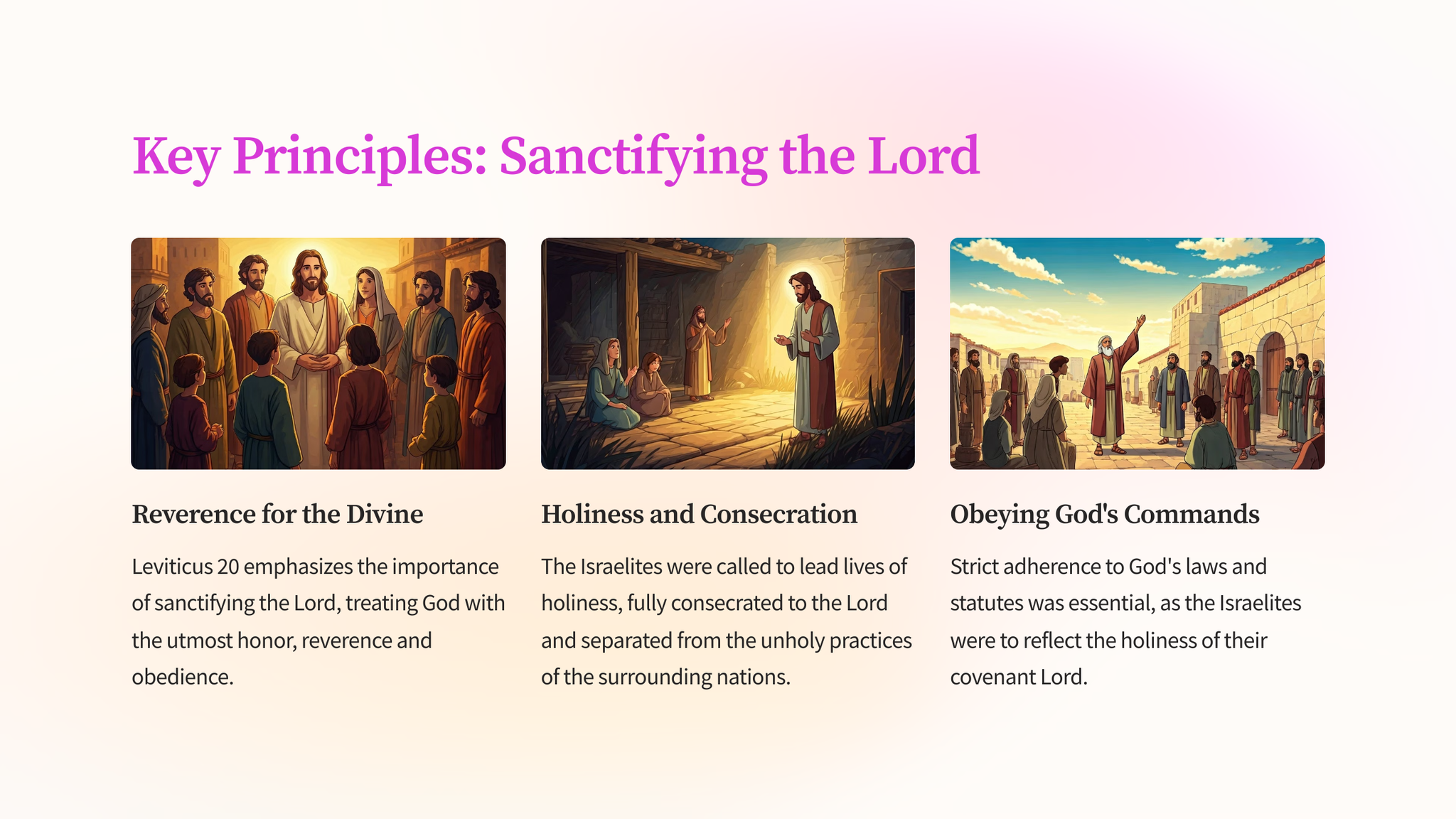 Key Principles: Sanctifying the Lord

Reverence for the Divine

Leviticus 20 emphasizes the importance of sanctifying the Lord, treating God with the utmost honor, reverence and obedience.

Holiness and Consecration

The Israelites were called to lead lives of holiness, fully consecrated to the Lord and separated from the unholy practices of the surrounding nations.

Obeying God's Commands

Strict adherence to God's laws and statutes was essential, as the Israelites were to reflect the holiness of their covenant Lord.